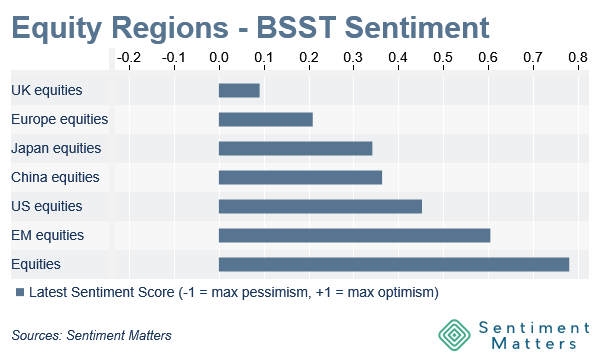 Equity Regions - BSST Sentiment

-0.2 -0.1 0.0 0.1 0.2 0.3 0.4 0.5 0.6 0.7 0.8

UK equities
Europe equities
Japan equities
China equities
US equities
EM equities
Equities

Latest Sentiment Score (-1 = max pessimism, +1 = max optimism)

Sources: Sentiment Matters

Sentiment Matters